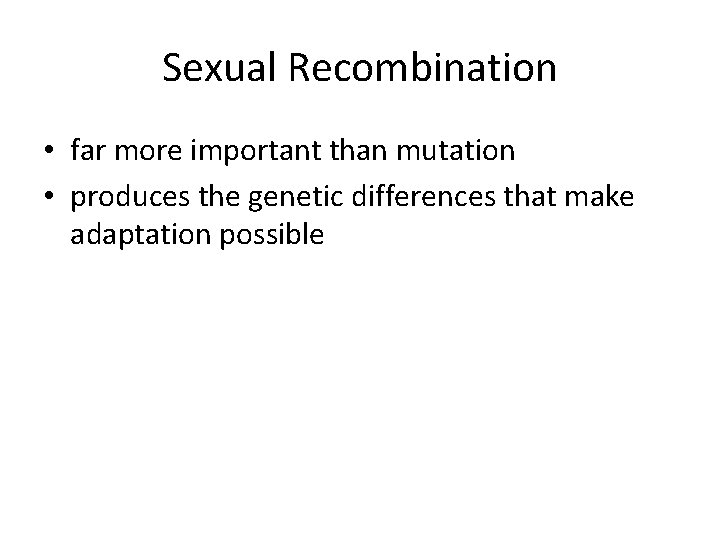 Sexual Recombination

• far more important than mutation
• produces the genetic differences that make adaptation possible